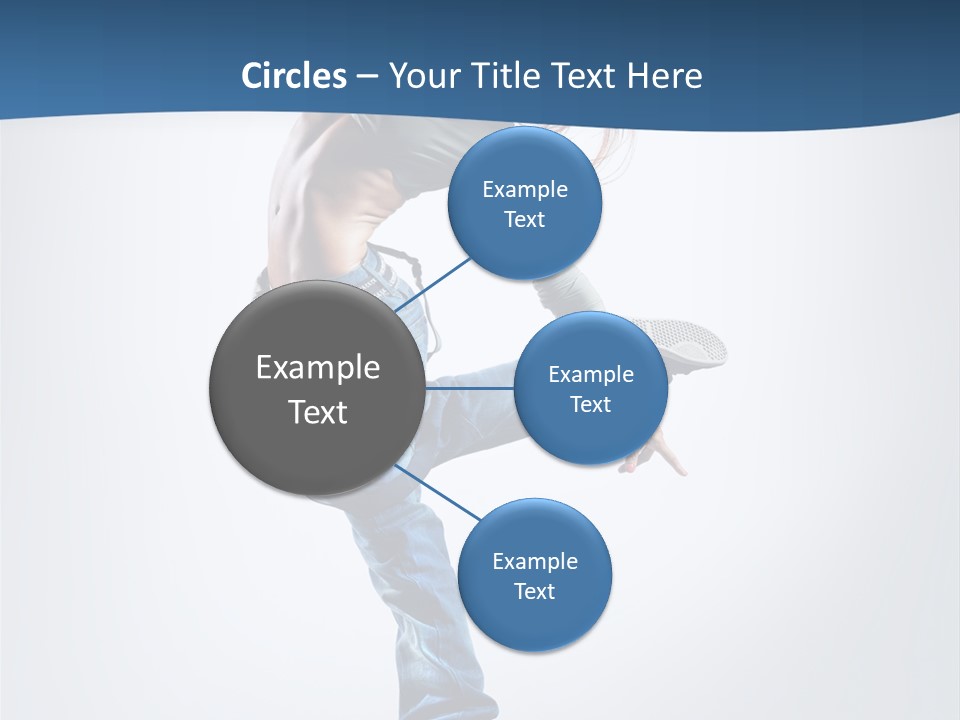 Circles – Your Title Text Here

Example Text

Example Text

Example Text

Example Text